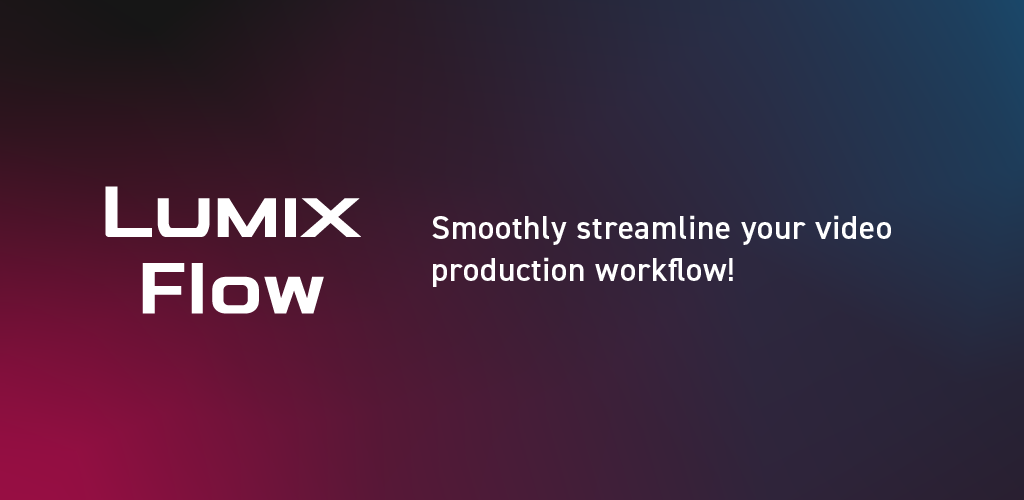 LUMIX
Flow

Smoothly streamline your video production workflow!